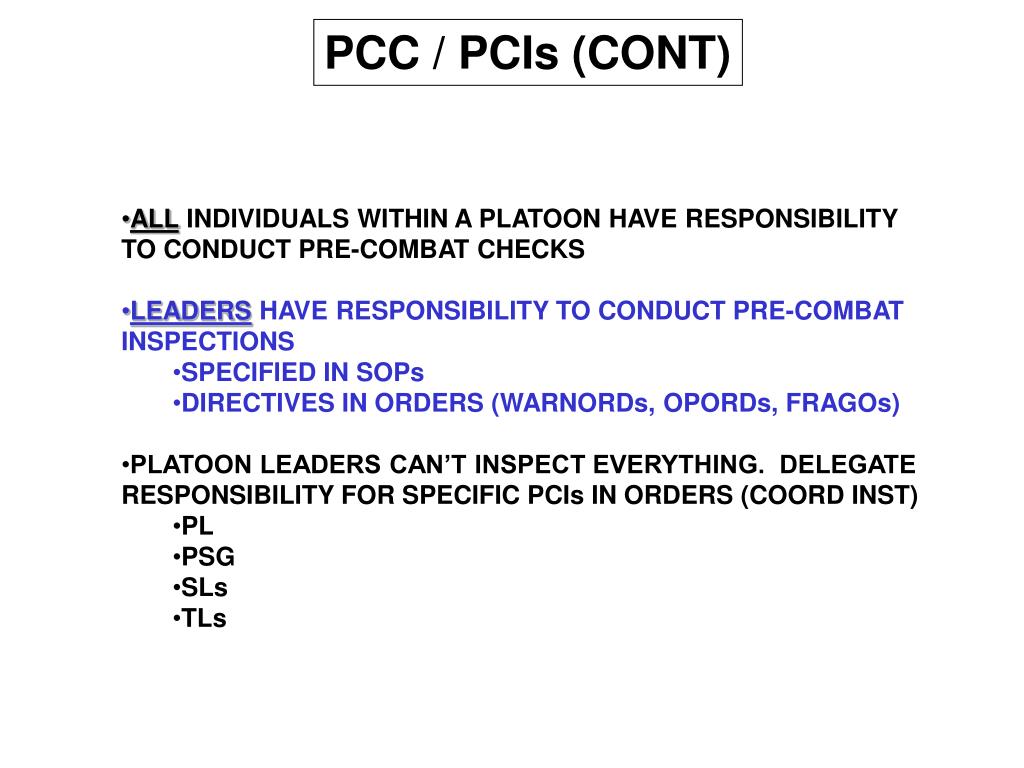 PCC / PCIs (CONT)

•ALL INDIVIDUALS WITHIN A PLATOON HAVE RESPONSIBILITY TO CONDUCT PRE-COMBAT CHECKS

•LEADERS HAVE RESPONSIBILITY TO CONDUCT PRE-COMBAT INSPECTIONS
•SPECIFIED IN SOPs
•DIRECTIVES IN ORDERS (WARNORDs, OPORDs, FRAGOs)

•PLATOON LEADERS CAN'T INSPECT EVERYTHING. DELEGATE RESPONSIBILITY FOR SPECIFIC PCIs IN ORDERS (COORD INST)
•PL
•PSG
•SLs
•TLs